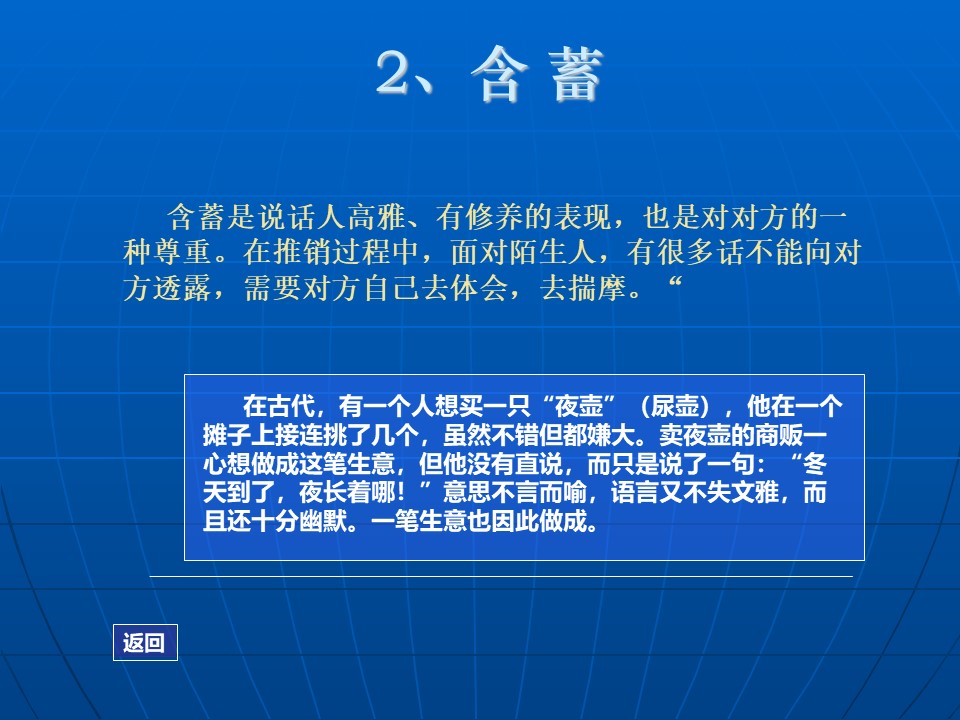 2、含 蓄

含蓄是说话人高雅、有修养的表现，也是对对方的一种尊重。在推销过程中，面对陌生人，有很多话不能向对方透露，需要对方自己去体会，去揣摩。“

在古代，有一个人想买一只“夜壶”（尿壶），他在一个摊子上接连挑了几个，虽然不错但都嫌大。卖夜壶的商贩一心想做成这笔生意，但他没有直说，而只是说了一句：“冬天到了，夜长着哪！”意思不言而喻，语言又不失文雅，而且还十分幽默。一笔生意也因此做成。

返回